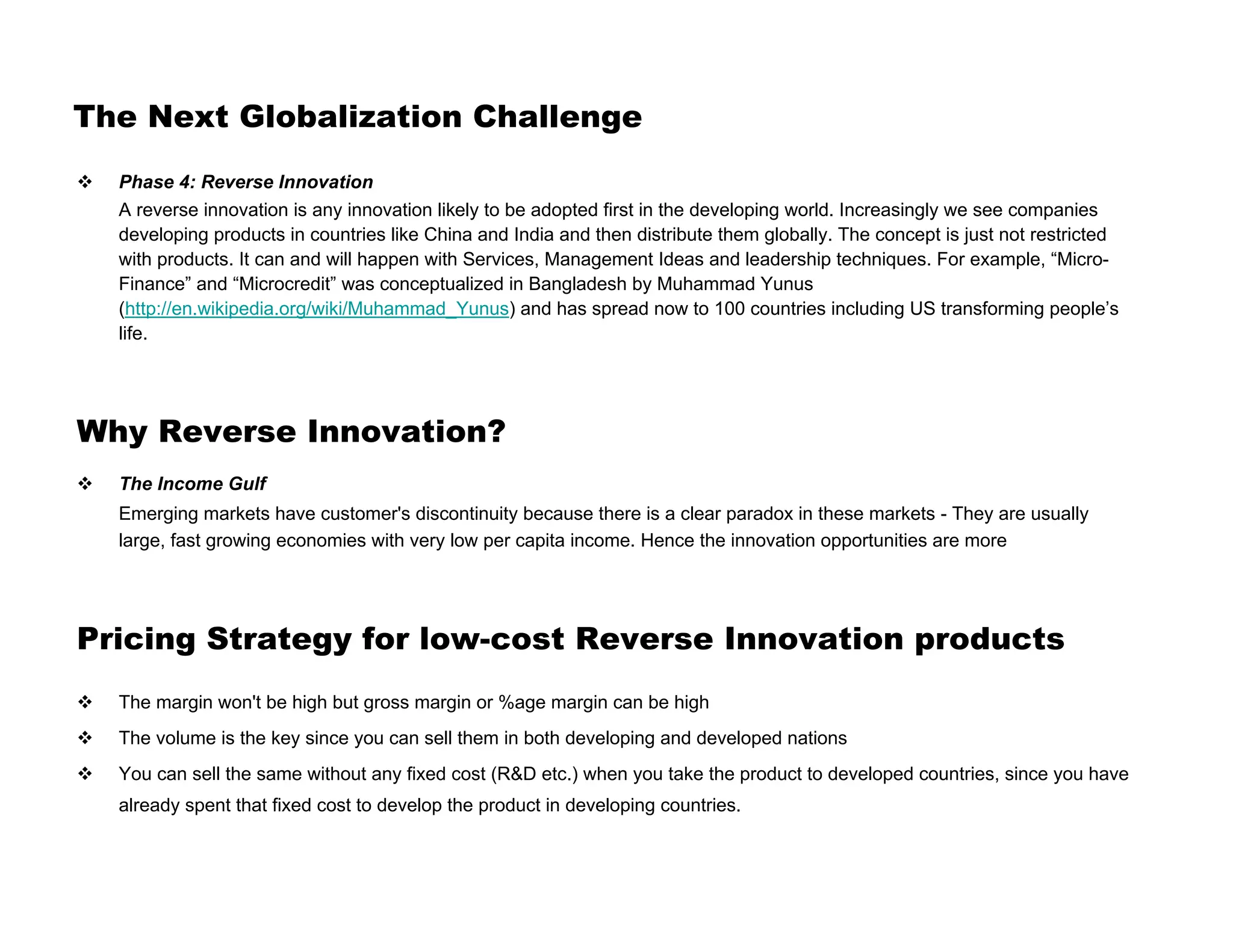 The Next Globalization Challenge

❖ Phase 4: Reverse Innovation
A reverse innovation is any innovation likely to be adopted first in the developing world. Increasingly we see companies developing products in countries like China and India and then distribute them globally. The concept is just not restricted with products. It can and will happen with Services, Management Ideas and leadership techniques. For example, “Micro-Finance” and “Microcredit” was conceptualized in Bangladesh by Muhammad Yunus (http://en.wikipedia.org/wiki/Muhammad_Yunus) and has spread now to 100 countries including US transforming people’s life.

Why Reverse Innovation?

❖ The Income Gulf
Emerging markets have customer's discontinuity because there is a clear paradox in these markets - They are usually large, fast growing economies with very low per capita income. Hence the innovation opportunities are more

Pricing Strategy for low-cost Reverse Innovation products

❖ The margin won't be high but gross margin or %age margin can be high
❖ The volume is the key since you can sell them in both developing and developed nations
❖ You can sell the same without any fixed cost (R&D etc.) when you take the product to developed countries, since you have already spent that fixed cost to develop the product in developing countries.